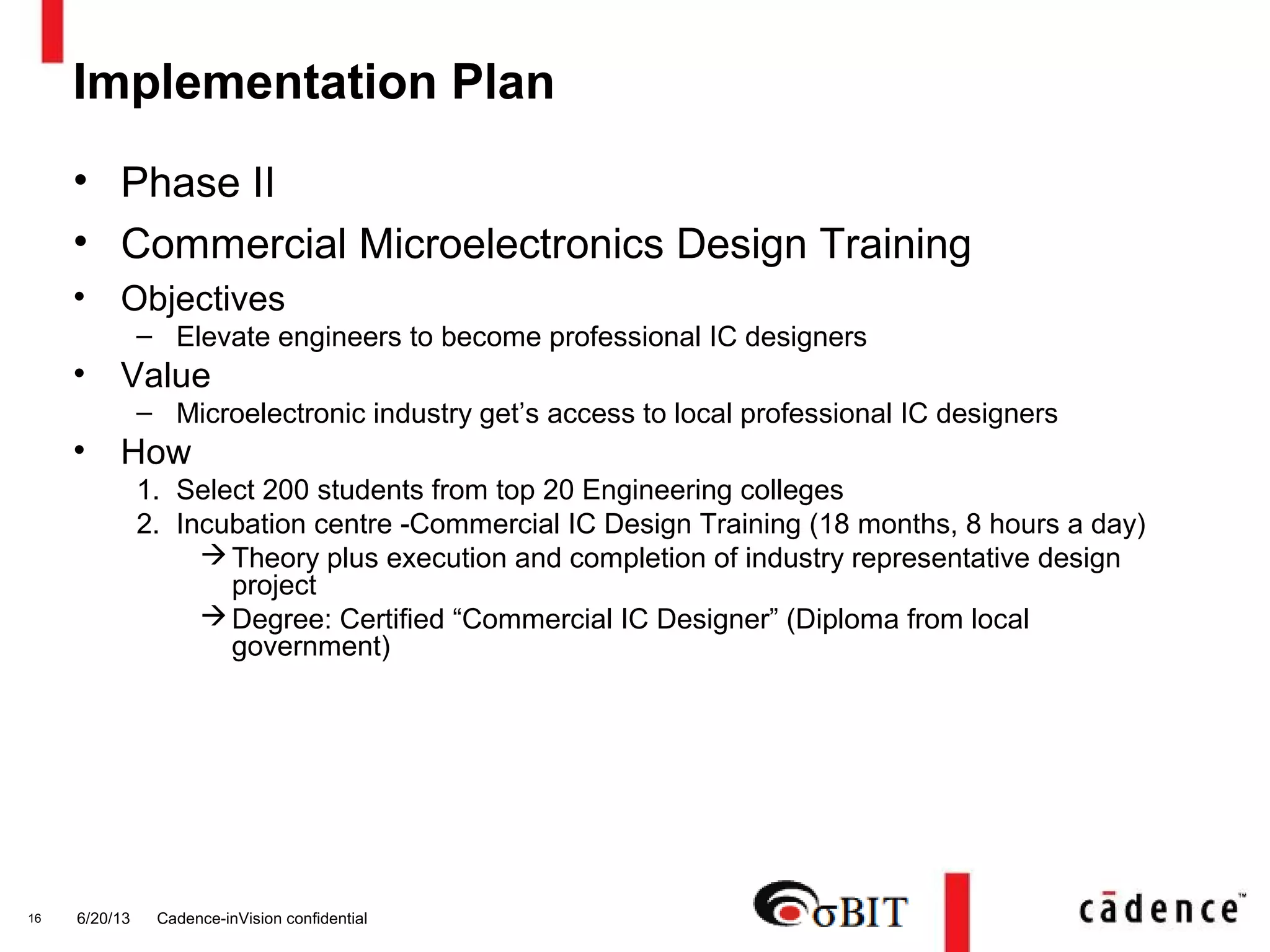 Implementation Plan

• Phase II

• Commercial Microelectronics Design Training

• Objectives
– Elevate engineers to become professional IC designers

• Value
– Microelectronic industry get's access to local professional IC designers

• How
1. Select 200 students from top 20 Engineering colleges
2. Incubation centre -Commercial IC Design Training (18 months, 8 hours a day)
→ Theory plus execution and completion of industry representative design project
→ Degree: Certified "Commercial IC Designer" (Diploma from local government)

16 6/20/13 Cadence-inVision confidential

σBIT

cādence™